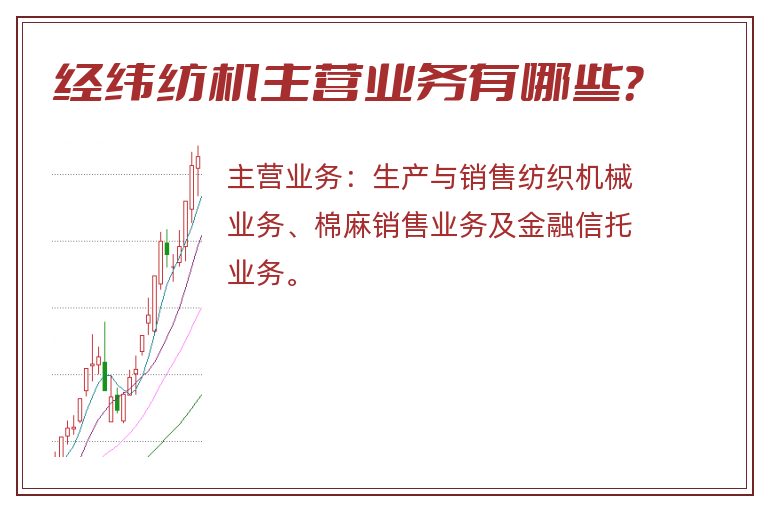 经纬纺机主营业务有哪些?

主营业务：生产与销售纺织机械业务、棉麻销售业务及金融信托业务。